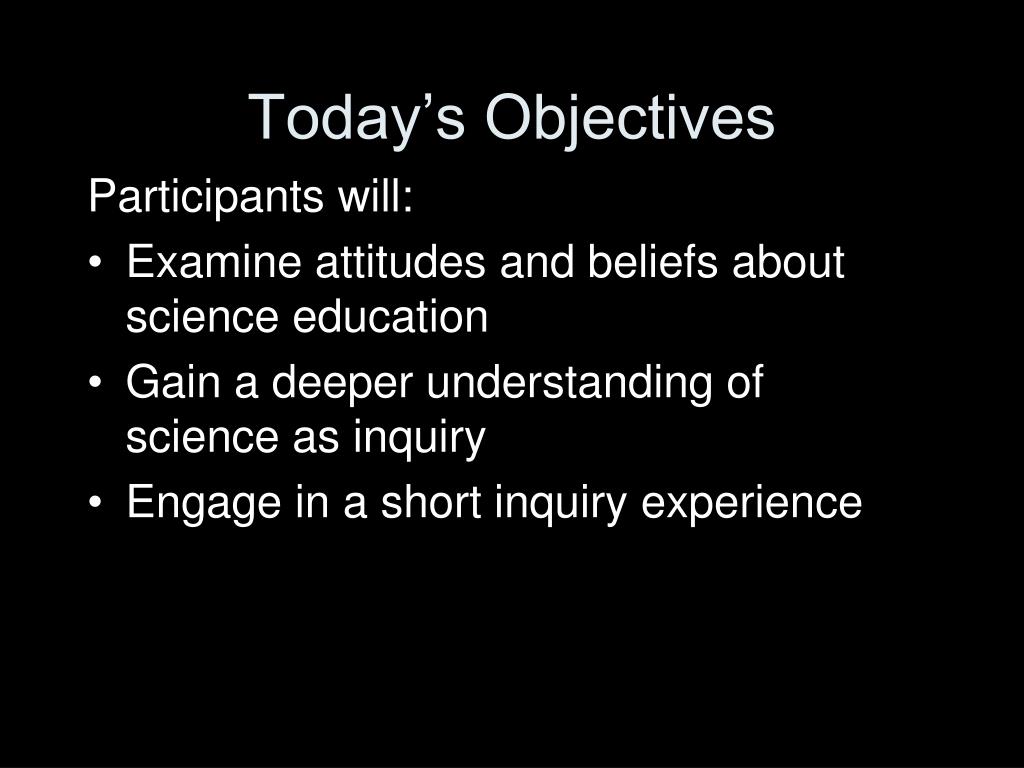 Today’s Objectives

Participants will:

• Examine attitudes and beliefs about science education
• Gain a deeper understanding of science as inquiry
• Engage in a short inquiry experience